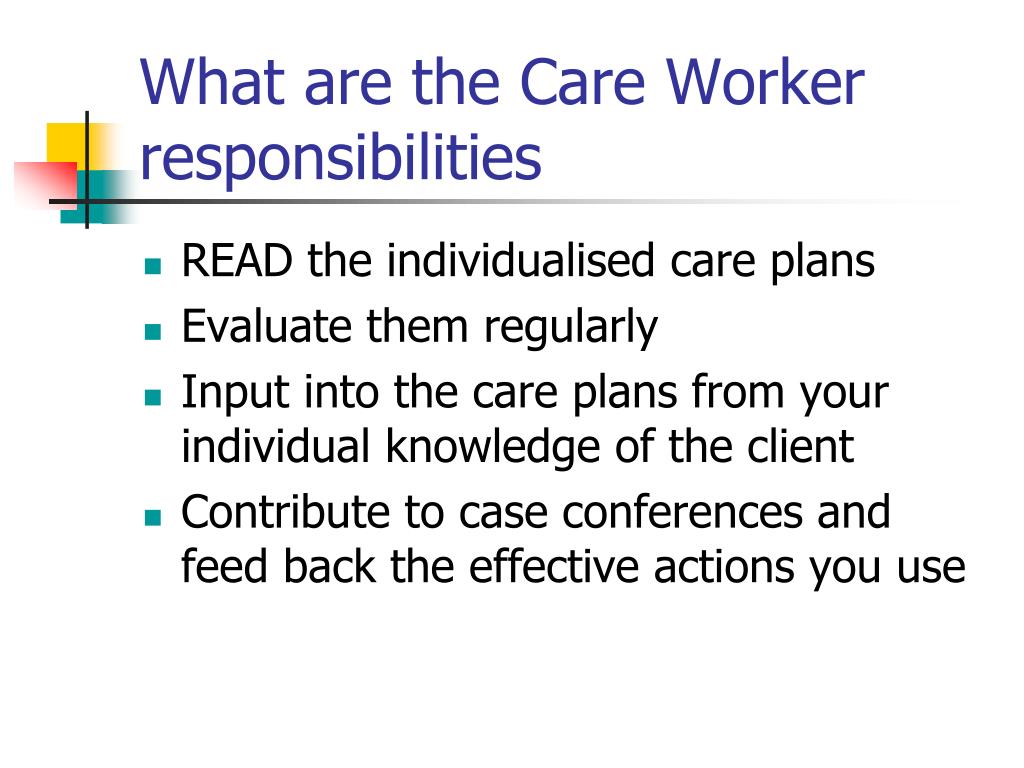 What are the Care Worker responsibilities

- READ the individualised care plans
- Evaluate them regularly
- Input into the care plans from your individual knowledge of the client
- Contribute to case conferences and feed back the effective actions you use